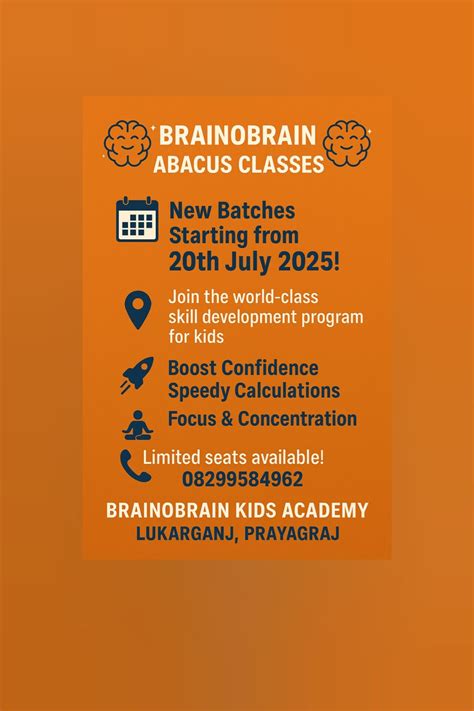 BRAINOBRAIN
ABACUS CLASSES

New Batches Starting from 20th July 2025!

Join the world-class skill development program for kids

Boost Confidence
Speedy Calculations

Focus & Concentration

Limited seats available!
08299584962

BRAINOBRAIN KIDS ACADEMY
LUKARGANJ, PRAYAGRAJ